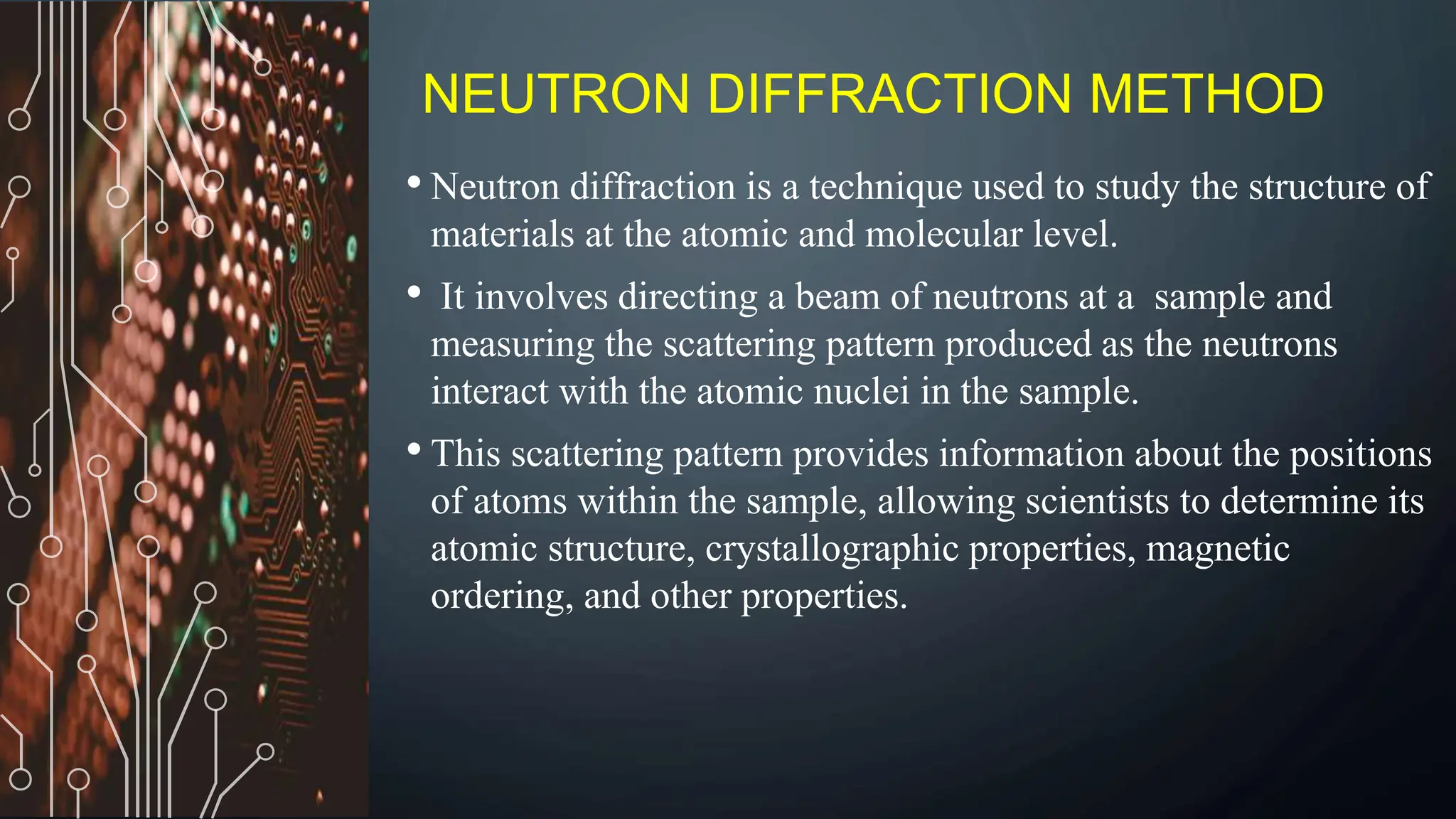 NEUTRON DIFFRACTION METHOD

• Neutron diffraction is a technique used to study the structure of materials at the atomic and molecular level.

• It involves directing a beam of neutrons at a sample and measuring the scattering pattern produced as the neutrons interact with the atomic nuclei in the sample.

• This scattering pattern provides information about the positions of atoms within the sample, allowing scientists to determine its atomic structure, crystallographic properties, magnetic ordering, and other properties.